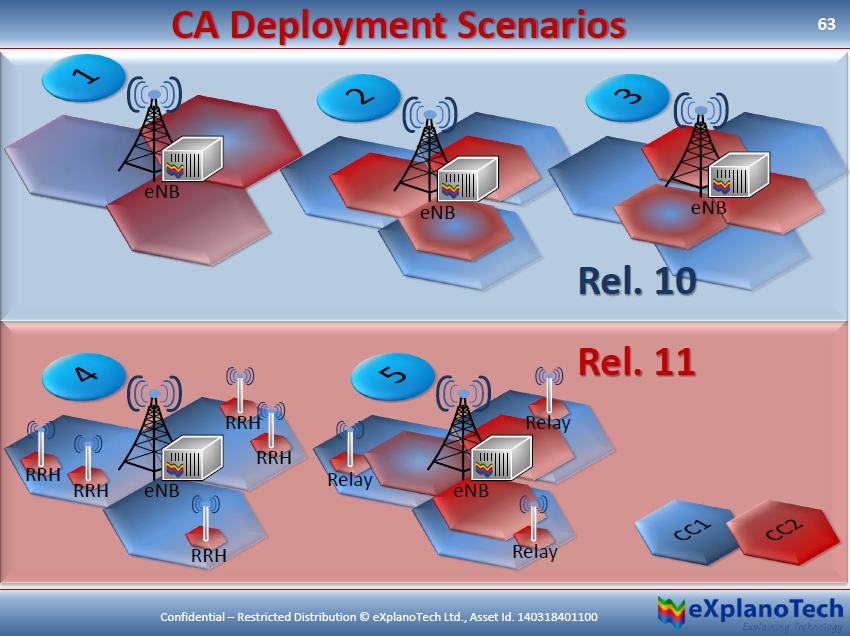 CA Deployment Scenarios

63

1

eNB

2

eNB

3

eNB

Rel. 10

Rel. 11

4

RRH

RRH

RRH

RRH

eNB

RRH

5

Relay

Relay

eNB

Relay

CC1

CC2

Confidential – Restricted Distribution © eXplanoTech Ltd., Asset Id. 140318401100

eXplanoTech
Explaining Technology